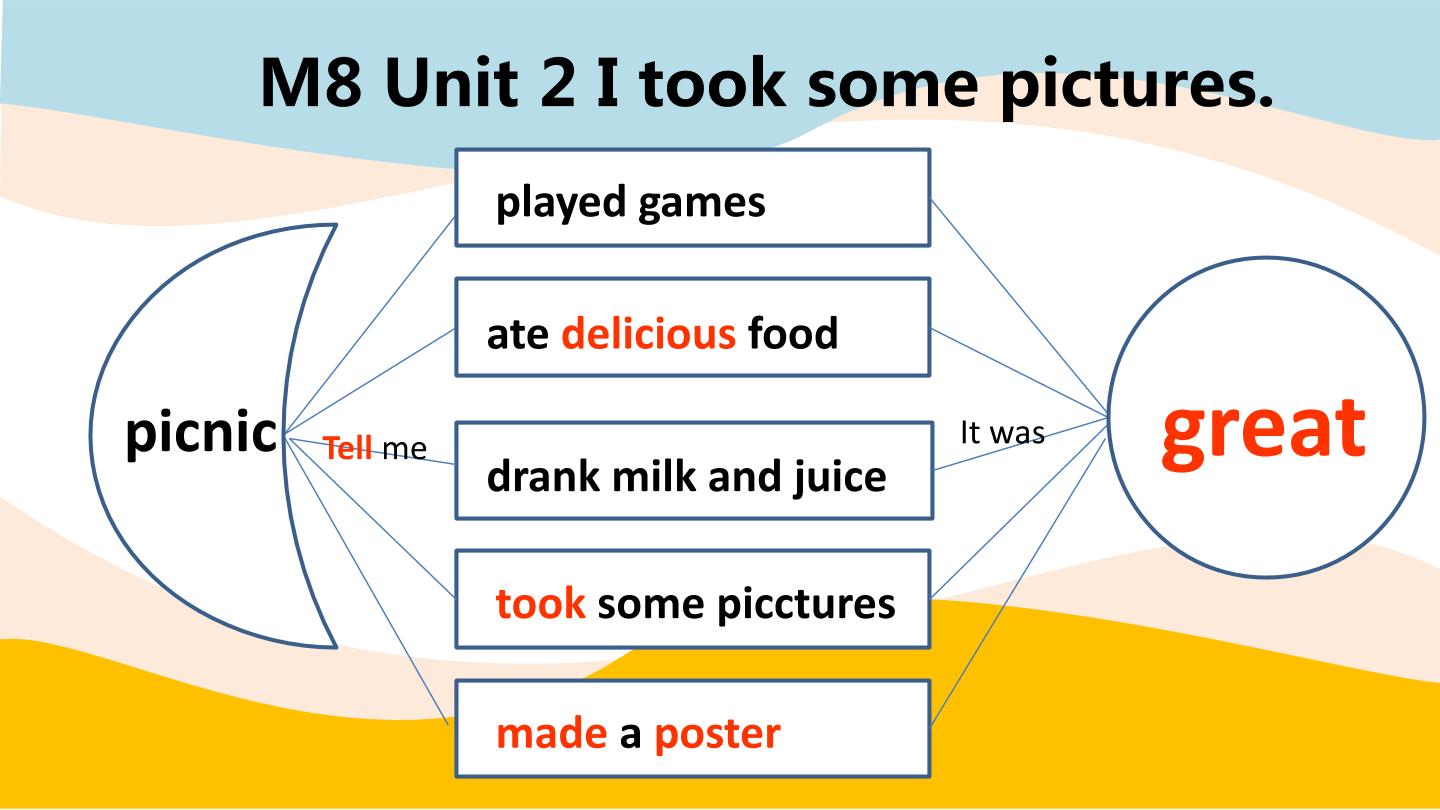 M8 Unit 2 I took some pictures.

picnic

Tell me

played games

ate delicious food

drank milk and juice

took some picctures

made a poster

It was

great